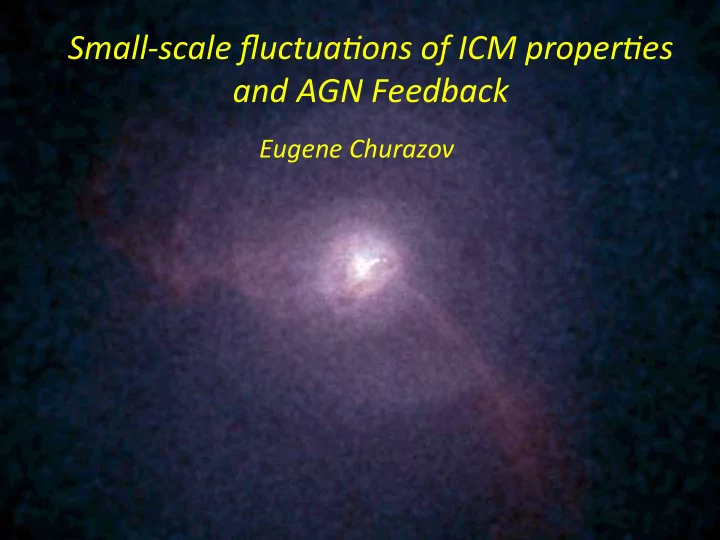 Small-scale fluctuations of ICM properties and AGN Feedback

Eugene Churazov